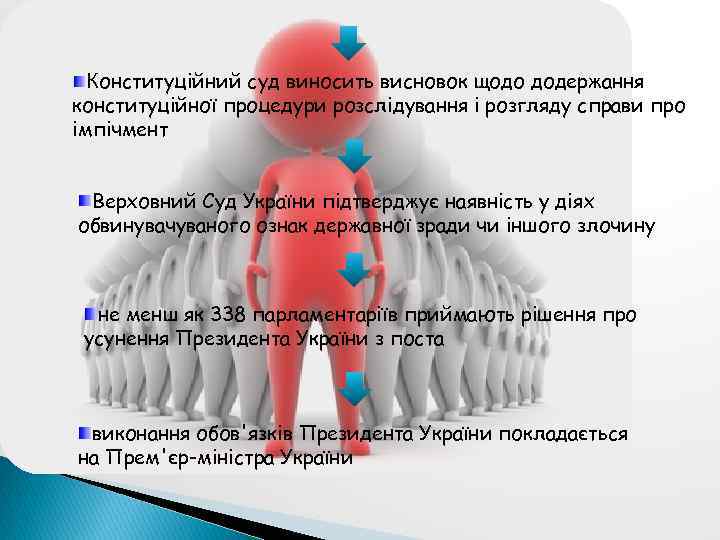 Конституційний суд виносить висновок щодо додержання конституційної процедури розслідування і розгляду справи про імпічмент

Верховний Суд України підтверджує наявність у діях обвинувачуваного ознак державної зради чи іншого злочину

не менш як 338 парламентаріїв приймають рішення про усунення Президента України з поста

виконання обов'язків Президента України покладається на Прем'єр-міністра України